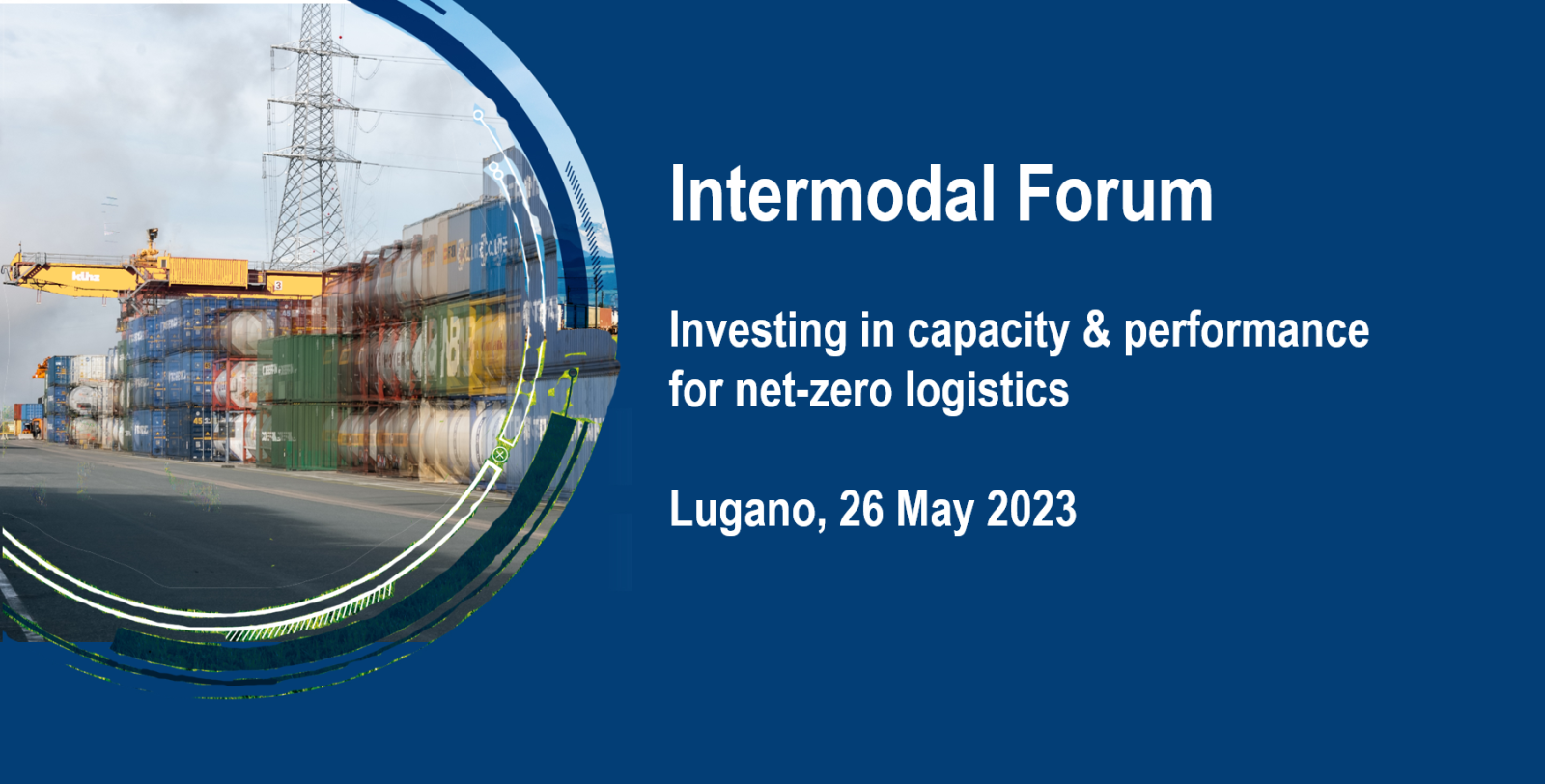 Intermodal Forum

Investing in capacity & performance for net-zero logistics

Lugano, 26 May 2023